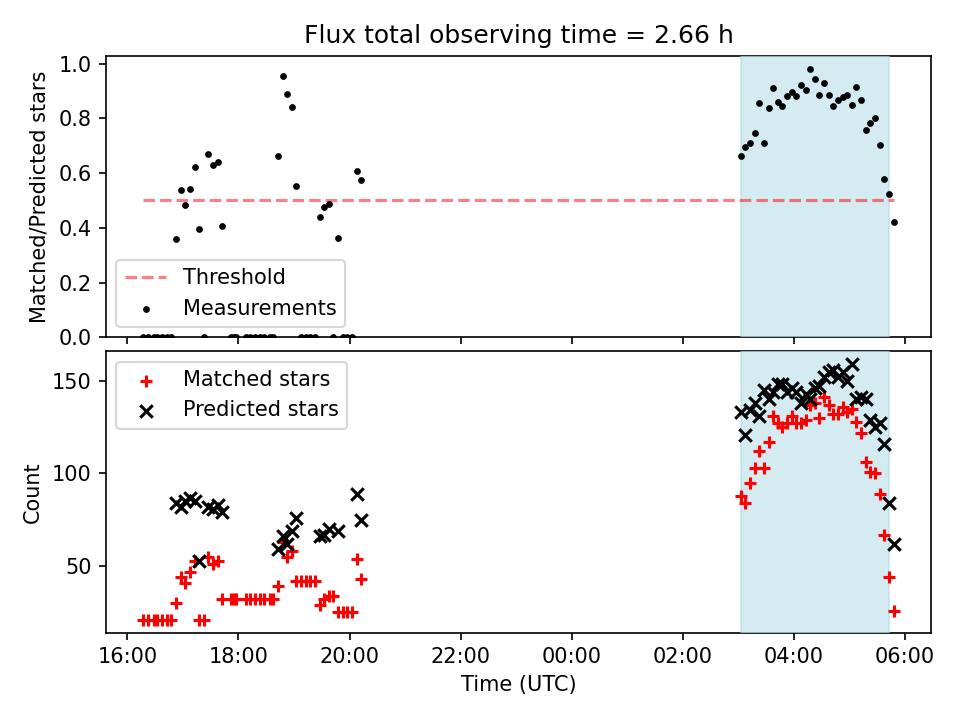 Flux total observing time = 2.66 h

Matched/Predicted stars

1.0
0.8
0.6
0.4
0.2
0.0

Threshold
Measurements

Count

150
100
50

Matched stars
Predicted stars

16:00
18:00
20:00
22:00
00:00
02:00
04:00
06:00

Time (UTC)